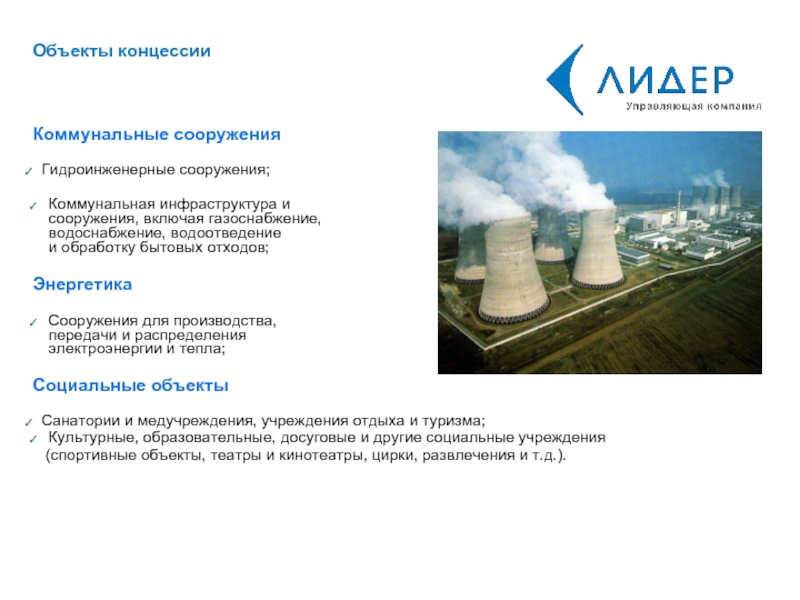 Объекты концессии

ЛИДЕР
Управляющая компания

Коммунальные сооружения

✓ Гидроинженерные сооружения;

✓ Коммунальная инфраструктура и сооружения, включая газоснабжение, водоснабжение, водоотведение и обработку бытовых отходов;

Энергетика

✓ Сооружения для производства, передачи и распределения электроэнергии и тепла;

Социальные объекты

✓ Санатории и медучреждения, учреждения отдыха и туризма;
✓ Культурные, образовательные, досуговые и другие социальные учреждения (спортивные объекты, театры и кинотеатры, цирки, развлечения и т.д.).